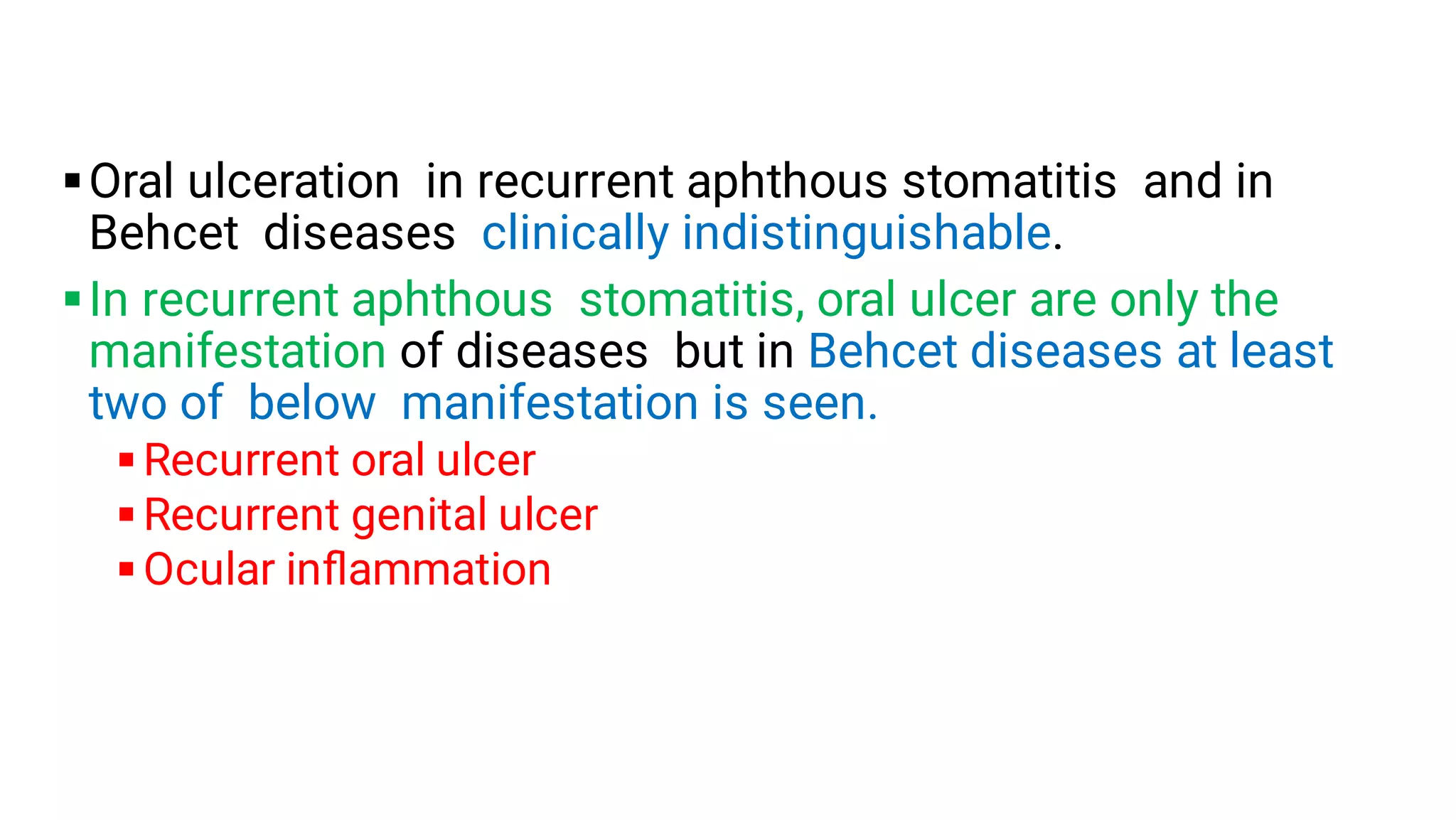 ▪ Oral ulceration in recurrent aphthous stomatitis and in Behcet diseases clinically indistinguishable.

▪ In recurrent aphthous stomatitis, oral ulcer are only the manifestation of diseases but in Behcet diseases at least two of below manifestation is seen.
  ▪ Recurrent oral ulcer
  ▪ Recurrent genital ulcer
  ▪ Ocular inflammation